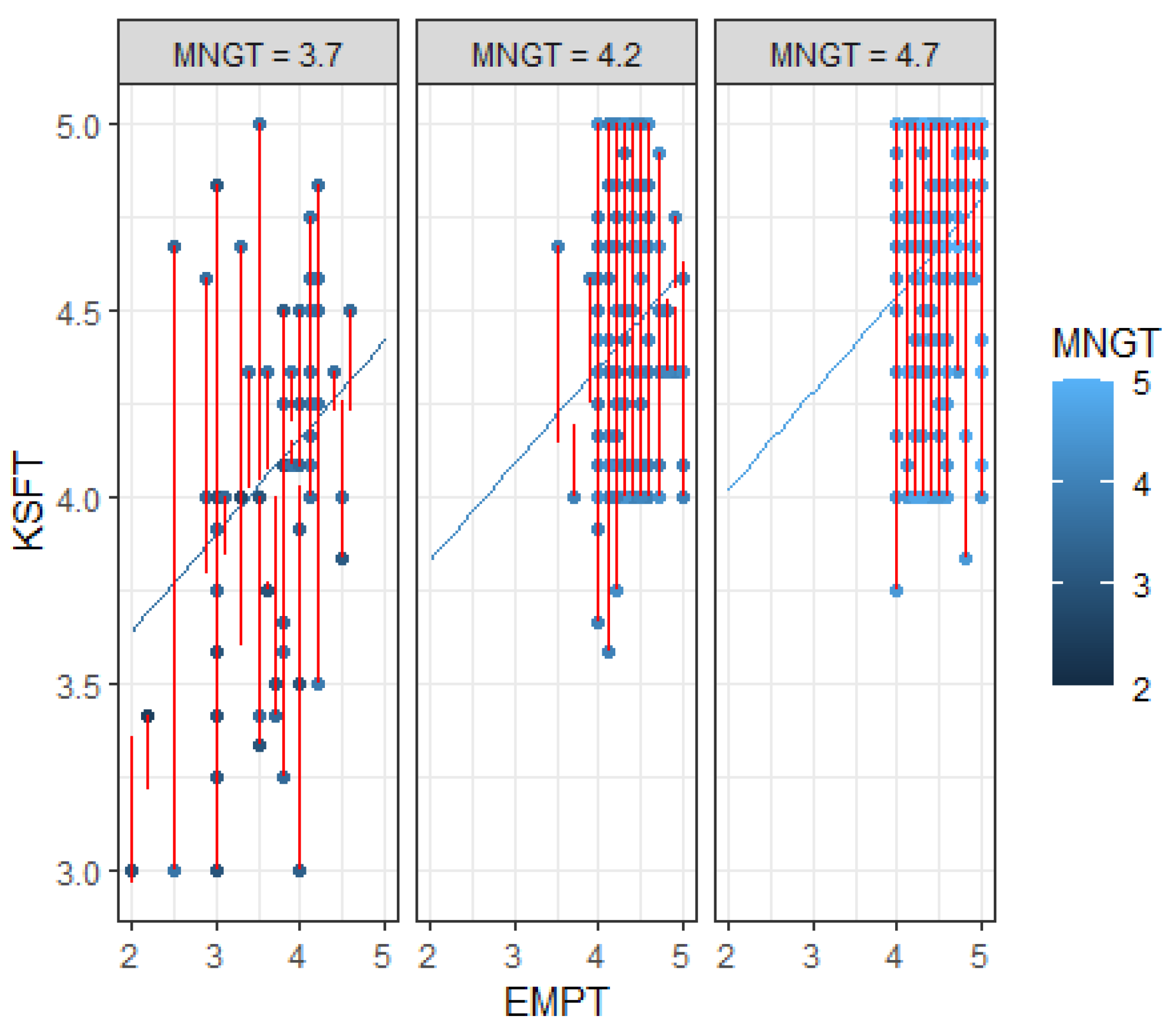 MNGT = 3.7

MNGT = 4.2

MNGT = 4.7

KSFT

5.0
4.5
4.0
3.5
3.0

2 3 4 5
2 3 4 5
2 3 4 5

EMPT

MNGT
5
4
3
2